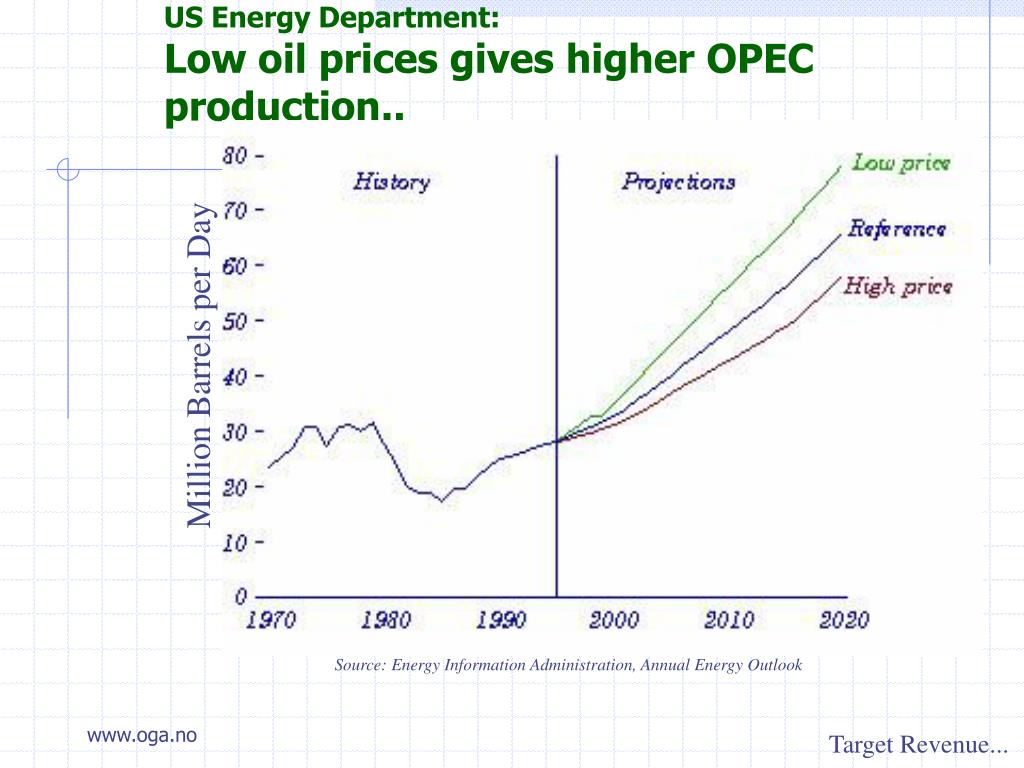 US Energy Department:
Low oil prices gives higher OPEC production..

Million Barrels per Day

80
70
60
50
40
30
20
10
0

History

Projections

Low price
Reference
High price

1970
1980
1990
2000
2010
2020

Source: Energy Information Administration, Annual Energy Outlook

www.oga.no

Target Revenue...